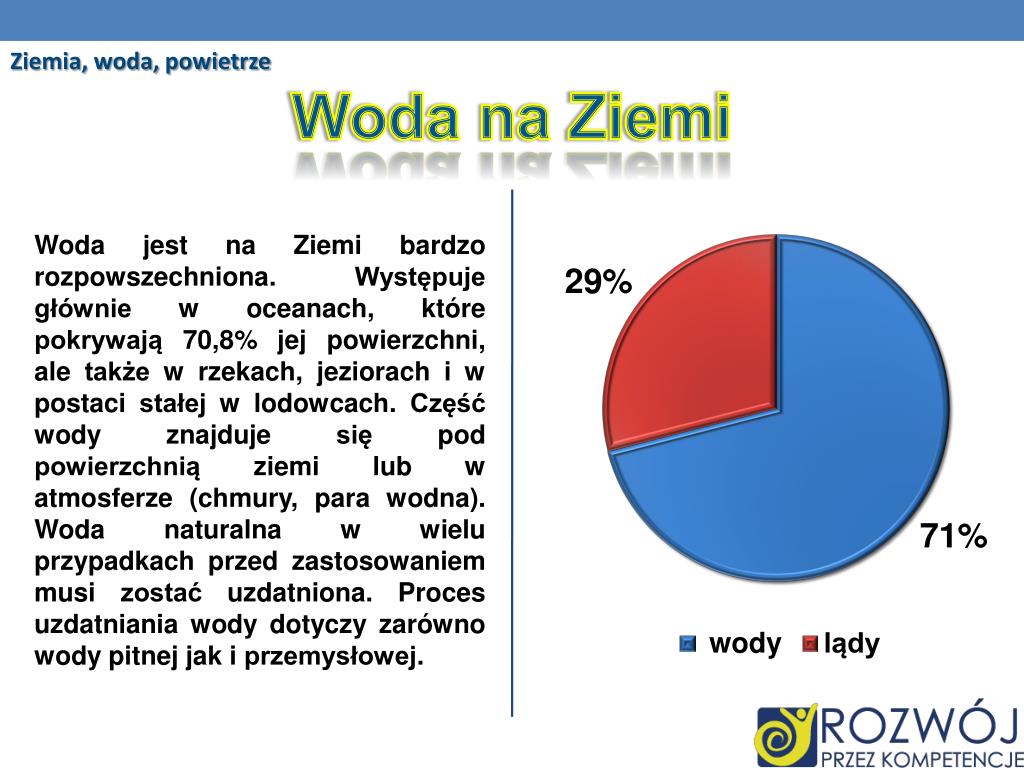 Ziemia, woda, powietrze

Woda na Ziemi

Woda jest na Ziemi bardzo rozpowszechniona. Występuje głównie w oceanach, które pokrywają 70,8% jej powierzchni, ale także w rzekach, jeziorach i w postaci stałej w lodowcach. Część wody znajduje się pod powierzchnią ziemi lub w atmosferze (chmury, para wodna). Woda naturalna w wielu przypadkach przed zastosowaniem musi zostać uzdatniona. Proces uzdatniania wody dotyczy zarówno wody pitnej jak i przemysłowej.

29%

71%

wody lądy

ROZWÓJ
PRZEZ KOMPETENCJE